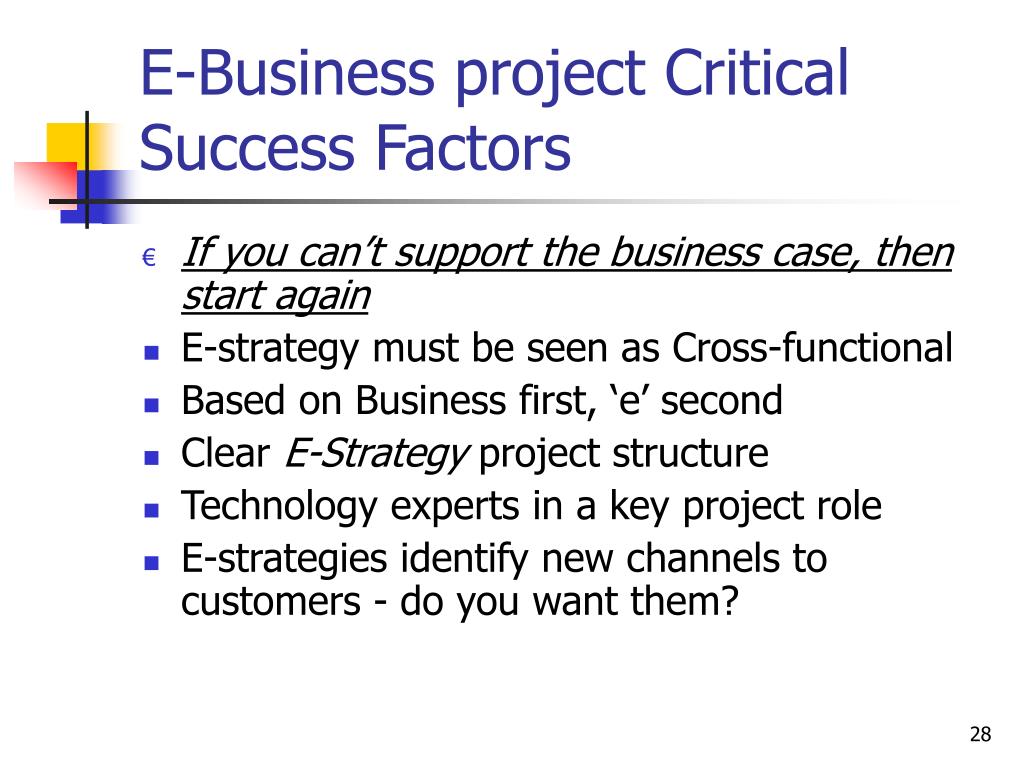 E-Business project Critical Success Factors

€ If you can’t support the business case, then start again
- E-strategy must be seen as Cross-functional
- Based on Business first, ‘e’ second
- Clear E-Strategy project structure
- Technology experts in a key project role
- E-strategies identify new channels to customers - do you want them?

28